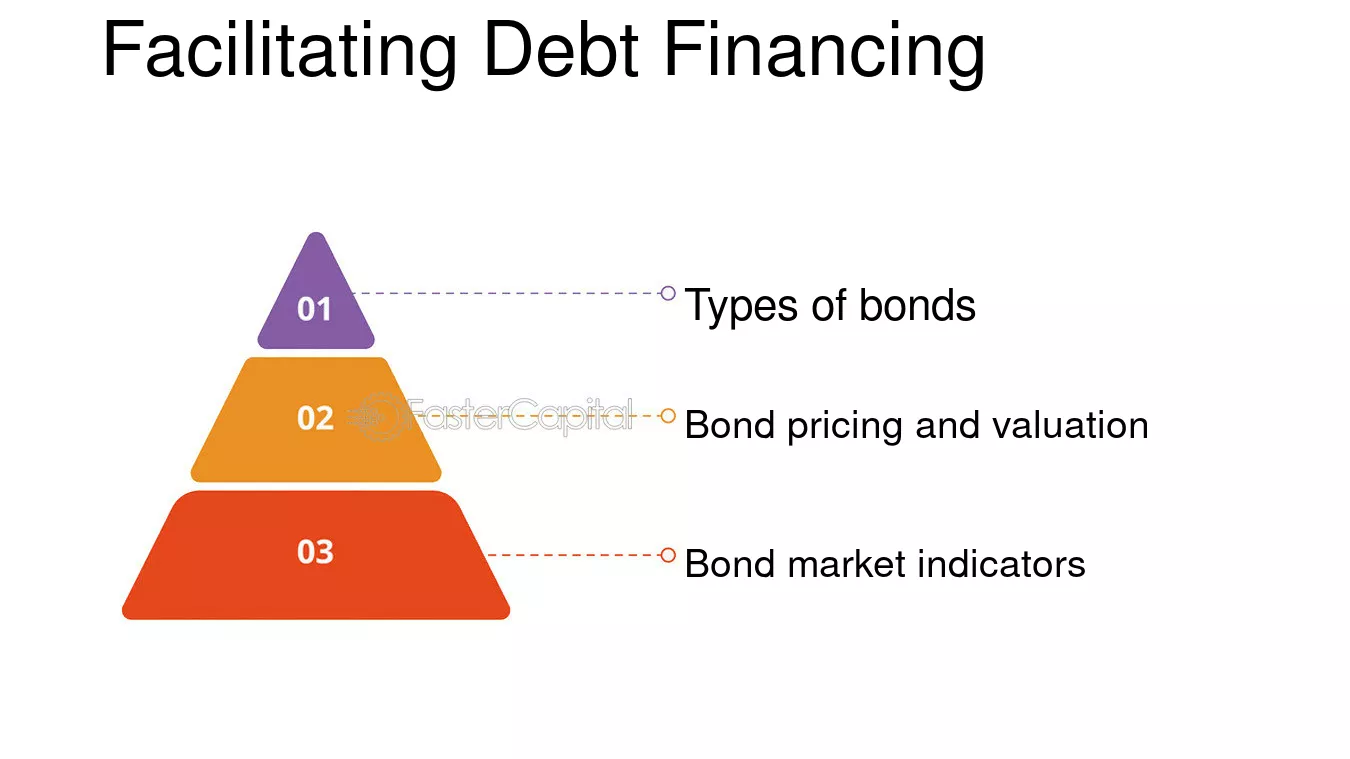 Facilitating Debt Financing

01

Types of bonds

02

Bond pricing and valuation

03

Bond market indicators

FasterCapital